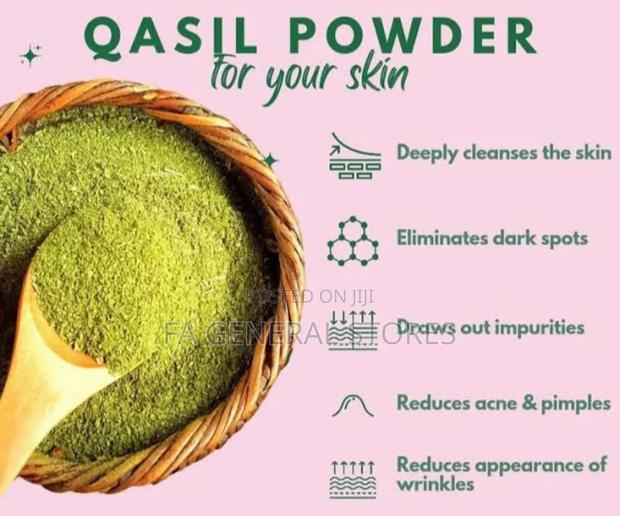 QASIL POWDER
for your skin

Deeply cleanses the skin

Eliminates dark spots

POSTED ON JIJI
FA GENERAL STORES

Draws out impurities

Reduces acne & pimples

Reduces appearance of wrinkles